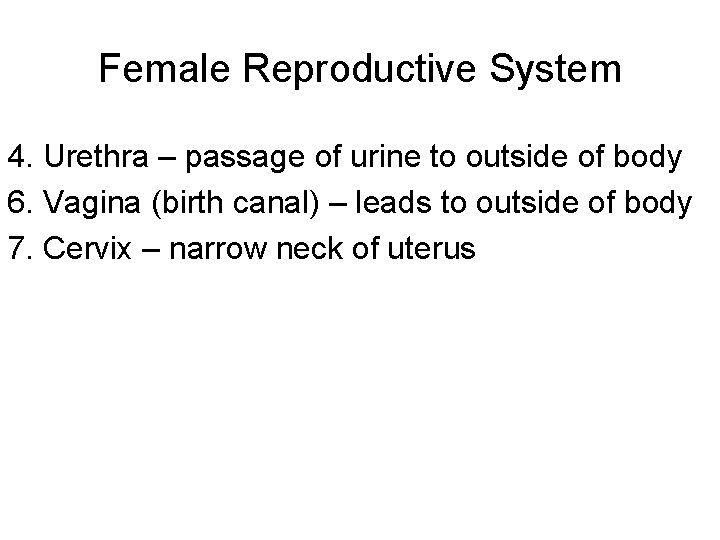 Female Reproductive System

4. Urethra – passage of urine to outside of body
6. Vagina (birth canal) – leads to outside of body
7. Cervix – narrow neck of uterus